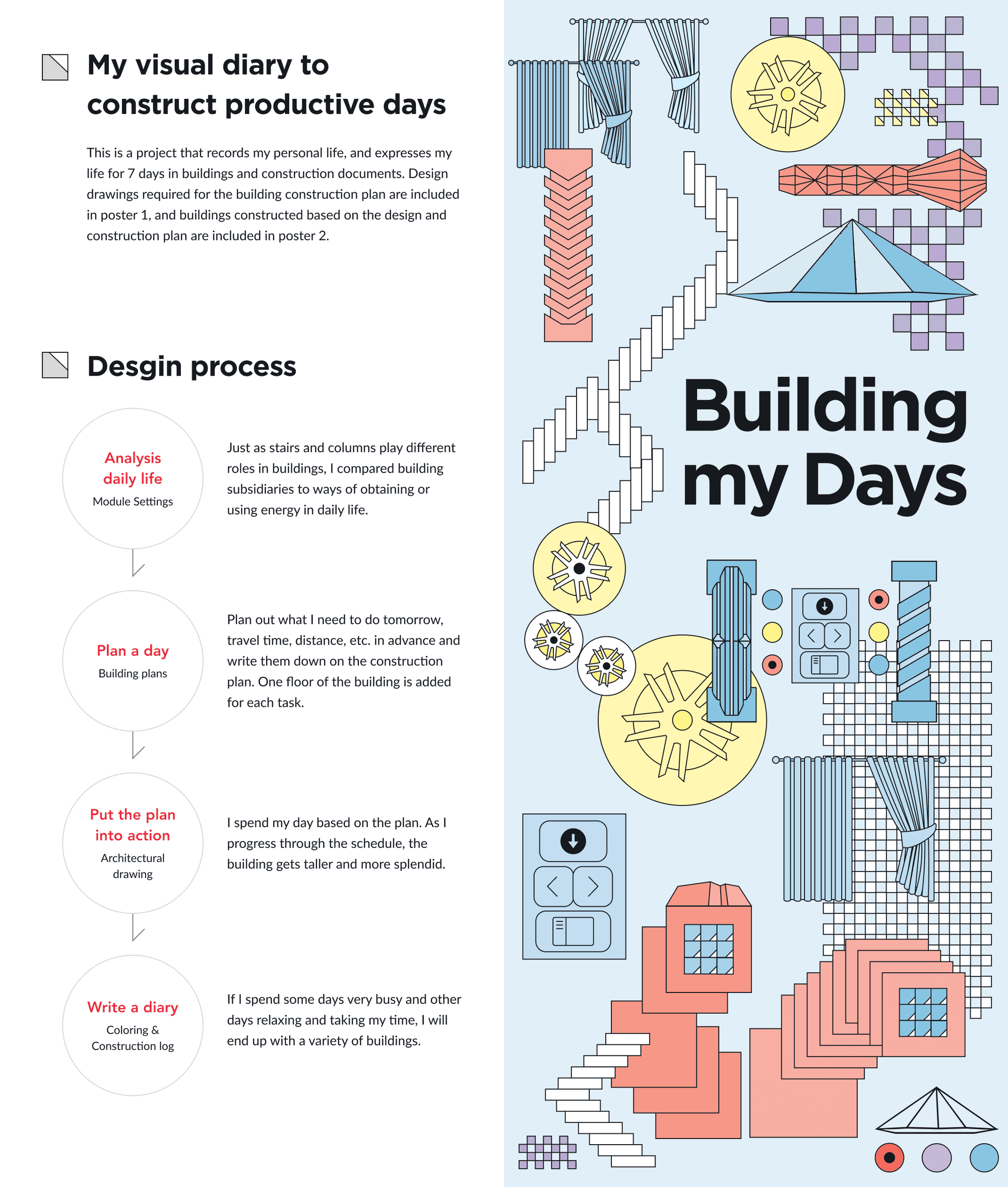 My visual diary to construct productive days

This is a project that records my personal life, and expresses my life for 7 days in buildings and construction documents. Design drawings required for the building construction plan are included in poster 1, and buildings constructed based on the design and construction plan are included in poster 2.

Desgin process

Analysis daily life
Module Settings

Just as stairs and columns play different roles in buildings, I compared building subsidiaries to ways of obtaining or using energy in daily life.

Plan a day
Building plans

Plan out what I need to do tomorrow, travel time, distance, etc. in advance and write them down on the construction plan. One floor of the building is added for each task.

Put the plan into action
Architectural drawing

I spend my day based on the plan. As I progress through the schedule, the building gets taller and more splendid.

Write a diary
Coloring & Construction log

If I spend some days very busy and other days relaxing and taking my time, I will end up with a variety of buildings.

Building my Days